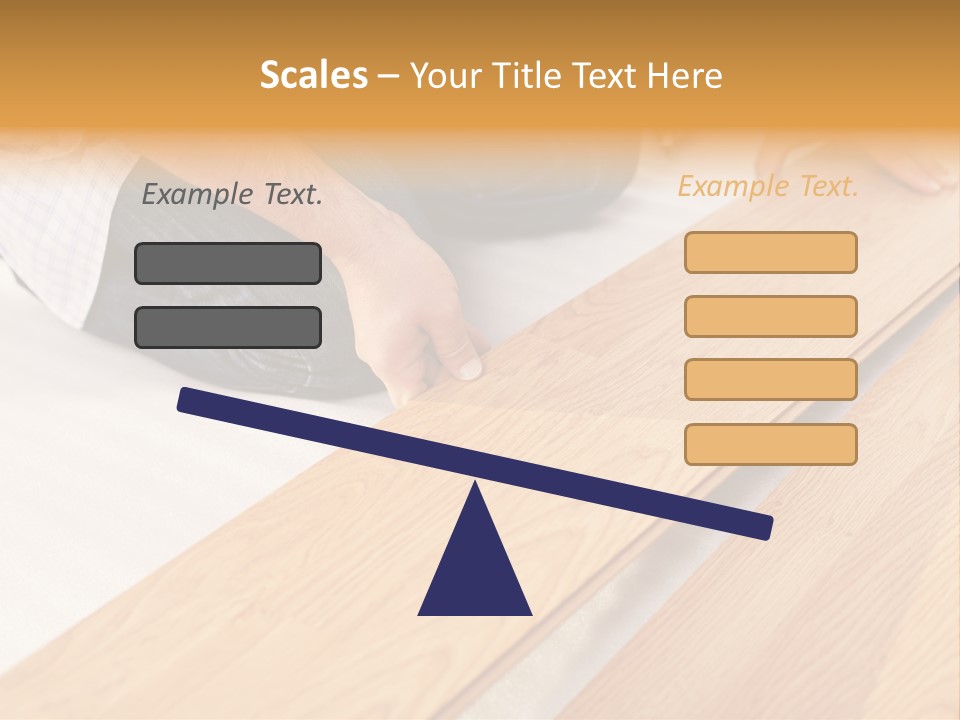 Scales – Your Title Text Here

Example Text.

Example Text.